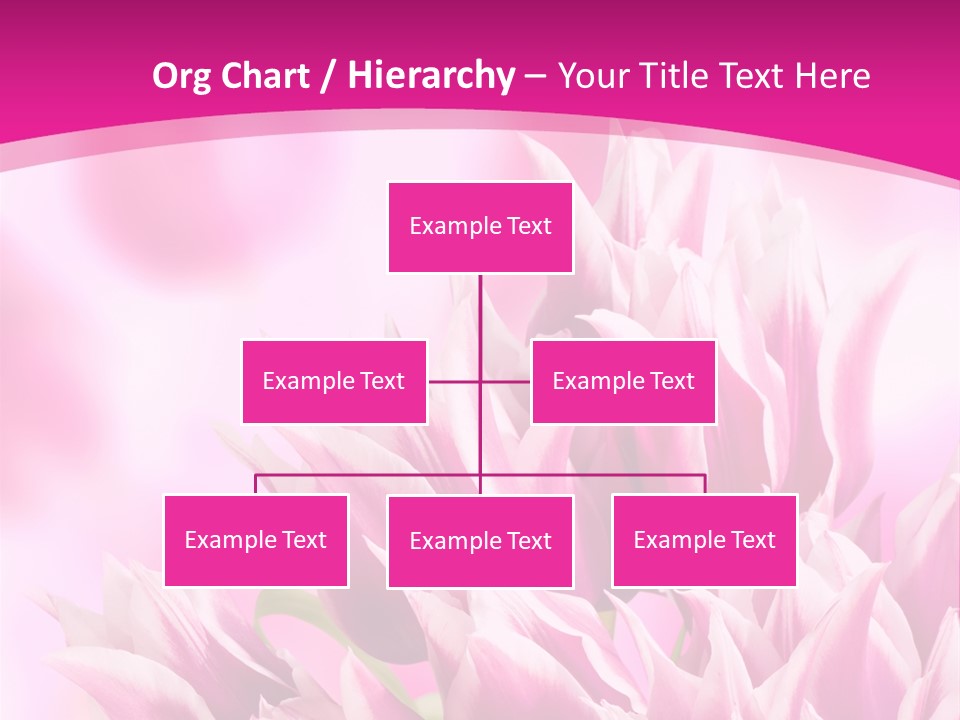 Org Chart / Hierarchy – Your Title Text Here

Example Text

Example Text

Example Text

Example Text

Example Text

Example Text